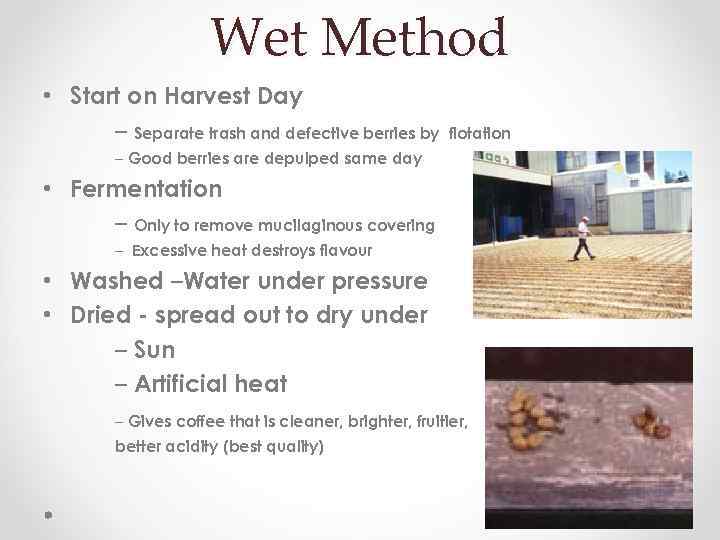 Wet Method

• Start on Harvest Day

– Separate trash and defective berries by flotation

– Good berries are depulped same day

• Fermentation

– Only to remove mucilaginous covering

– Excessive heat destroys flavour

• Washed –Water under pressure

• Dried - spread out to dry under

– Sun

– Artificial heat

– Gives coffee that is cleaner, brighter, fruitier, better acidity (best quality)

•